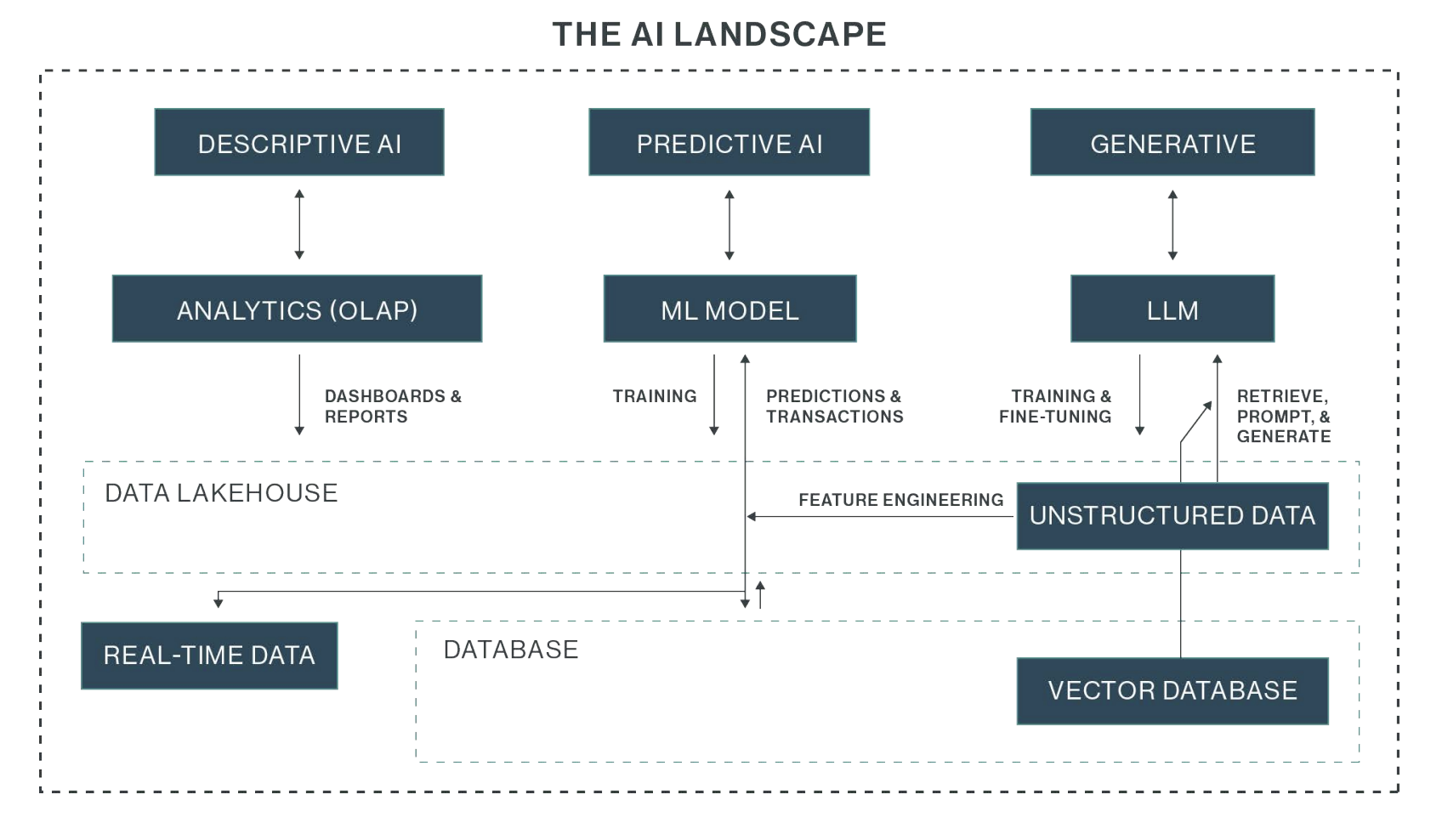 THE AI LANDSCAPE

DESCRIPTIVE AI

PREDICTIVE AI

GENERATIVE

ANALYTICS (OLAP)

ML MODEL

LLM

DASHBOARDS & REPORTS

TRAINING

PREDICTIONS & TRANSACTIONS

TRAINING & FINE-TUNING

RETRIEVE, PROMPT, & GENERATE

DATA LAKEHOUSE

FEATURE ENGINEERING

UNSTRUCTURED DATA

REAL-TIME DATA

DATABASE

VECTOR DATABASE